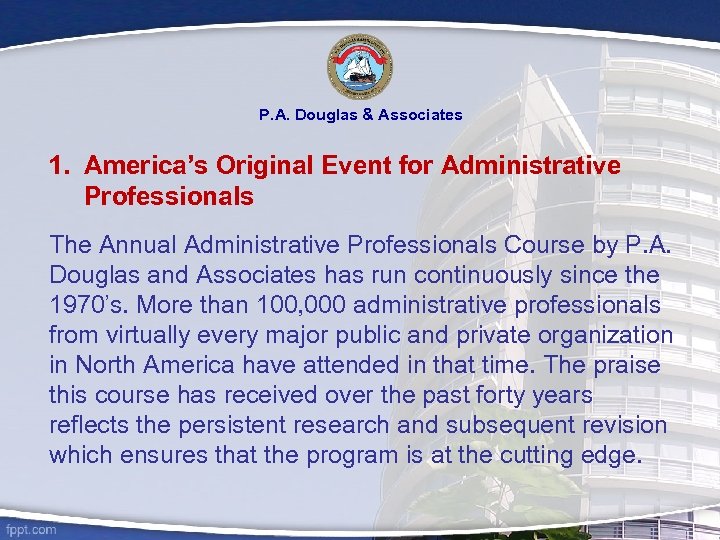 P.A. Douglas & Associates

1. America's Original Event for Administrative Professionals

The Annual Administrative Professionals Course by P.A. Douglas and Associates has run continuously since the 1970's. More than 100,000 administrative professionals from virtually every major public and private organization in North America have attended in that time. The praise this course has received over the past forty years reflects the persistent research and subsequent revision which ensures that the program is at the cutting edge.

fppt.com